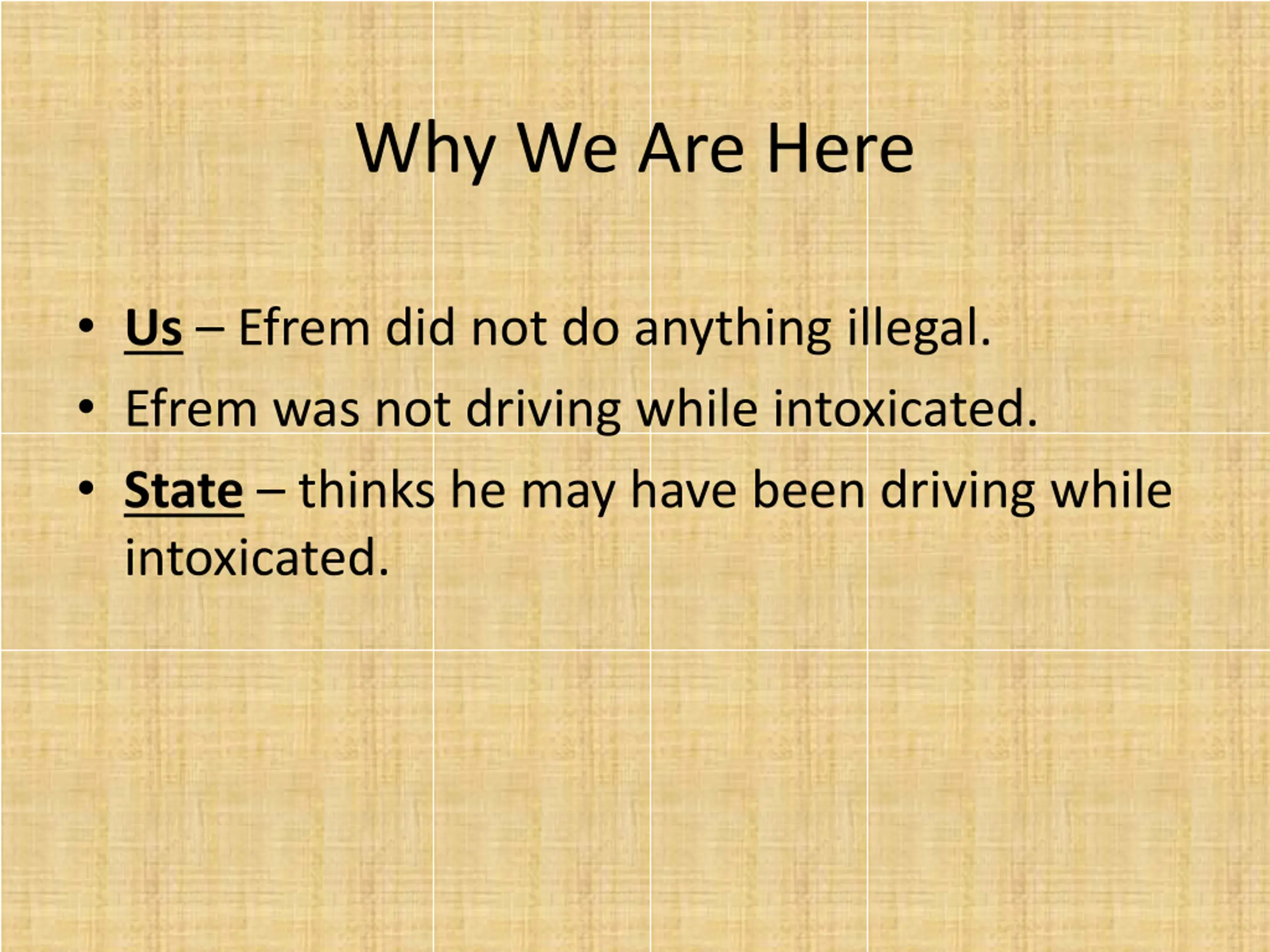 Why We Are Here

• Us – Efrem did not do anything illegal.
• Efrem was not driving while intoxicated.
• State – thinks he may have been driving while intoxicated.